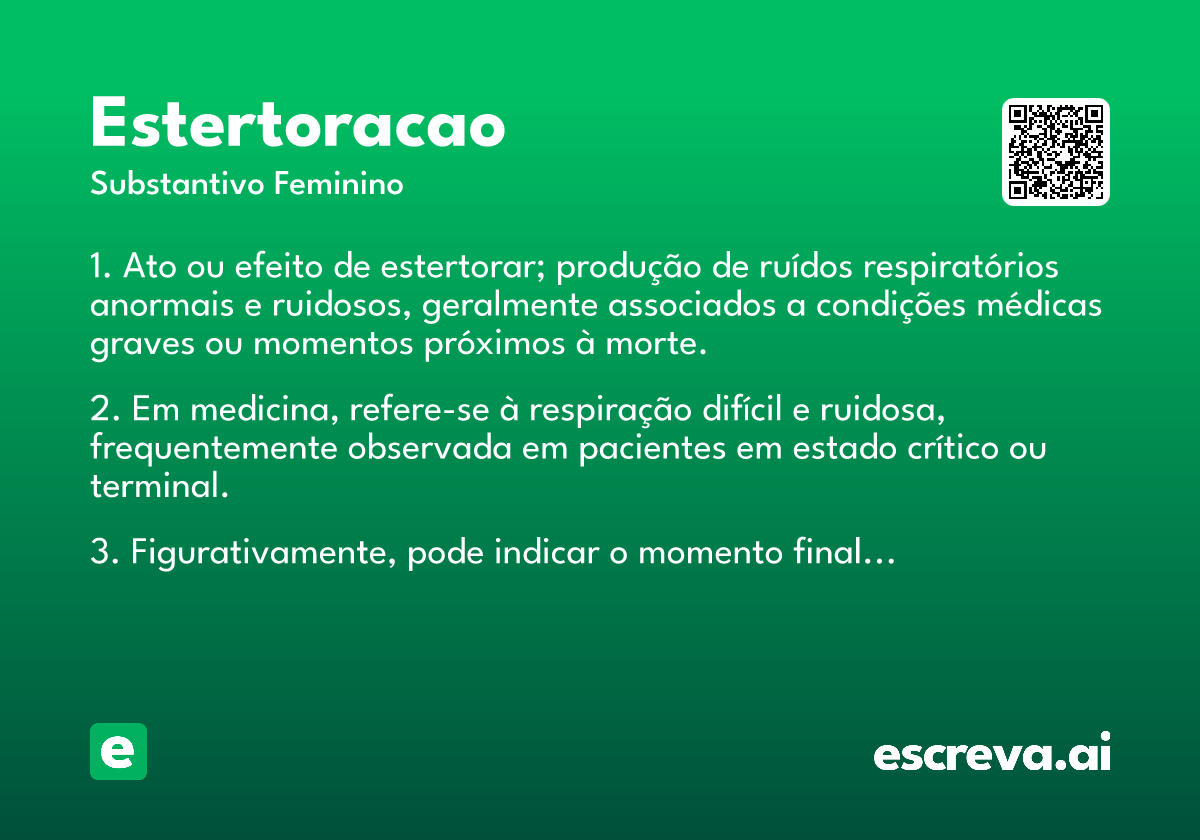 Estertoracao
Substantivo Feminino

1. Ato ou efeito de estertorar; produção de ruídos respiratórios anormais e ruidosos, geralmente associados a condições médicas graves ou momentos próximos à morte.

2. Em medicina, refere-se à respiração difícil e ruidosa, frequentemente observada em pacientes em estado crítico ou terminal.

3. Figurativamente, pode indicar o momento final...

e

escreva.ai